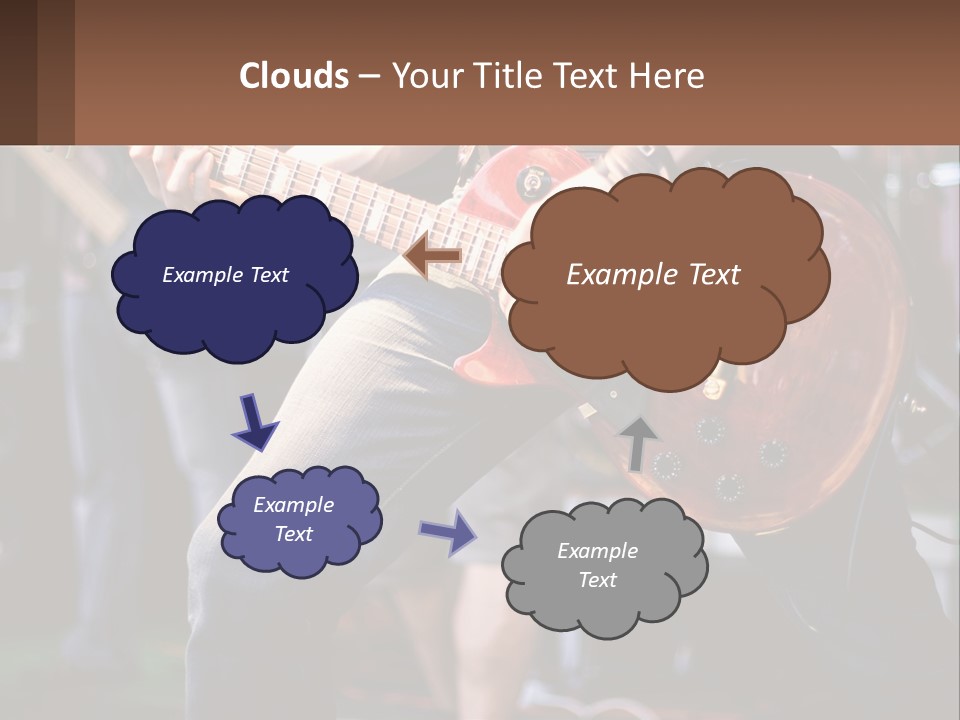 Clouds – Your Title Text Here

Example Text

Example Text

Example Text

Example Text